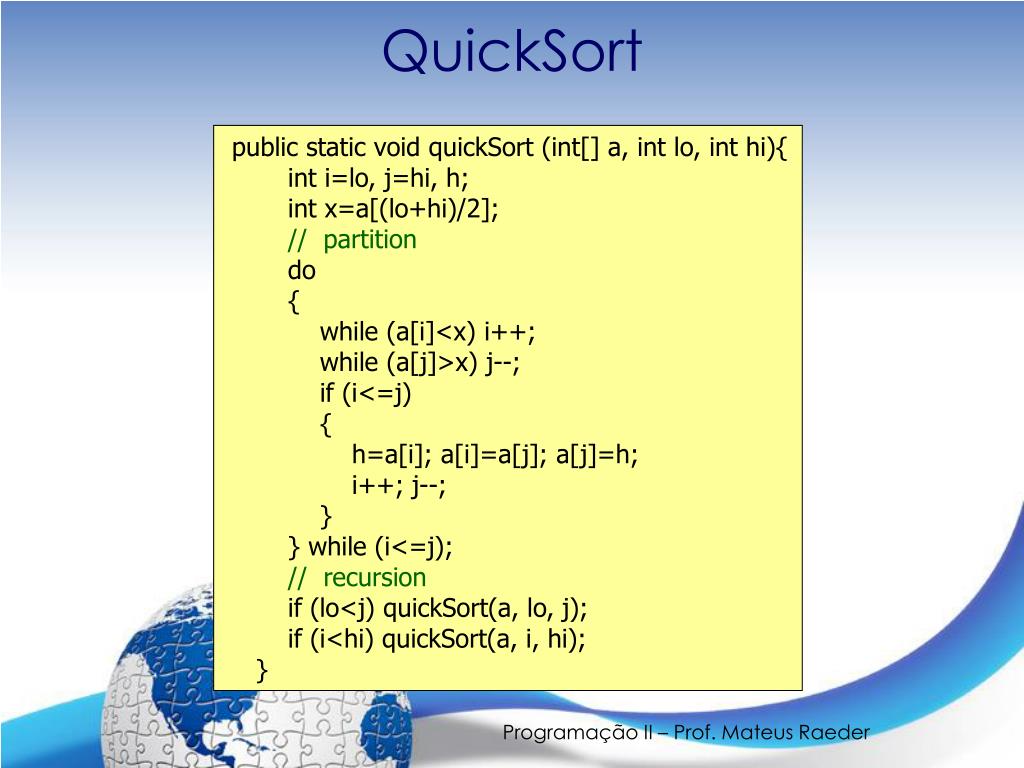 QuickSort

public static void quickSort (int[] a, int lo, int hi){
int i=lo, j=hi, h;
int x=a[(lo+hi)/2];
// partition
do
{
while (a[i]<x) i++;
while (a[j]>x) j--;
if (i<=j)
{
h=a[i]; a[i]=a[j]; a[j]=h;
i++; j--;
}
} while (i<=j);
// recursion
if (lo<j) quickSort(a, lo, j);
if (i<hi) quickSort(a, i, hi);
}

Programação II – Prof. Mateus Raeder